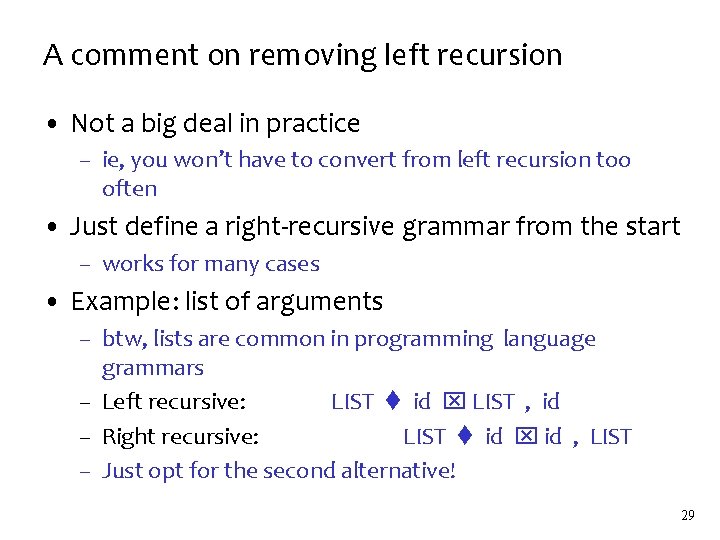 A comment on removing left recursion

• Not a big deal in practice
  – ie, you won't have to convert from left recursion too often
• Just define a right-recursive grammar from the start
  – works for many cases
• Example: list of arguments
  – btw, lists are common in programming language grammars
  – Left recursive: LIST ♦ id ☒ LIST , id
  – Right recursive: LIST ♦ id ☒ id , LIST
  – Just opt for the second alternative!

29